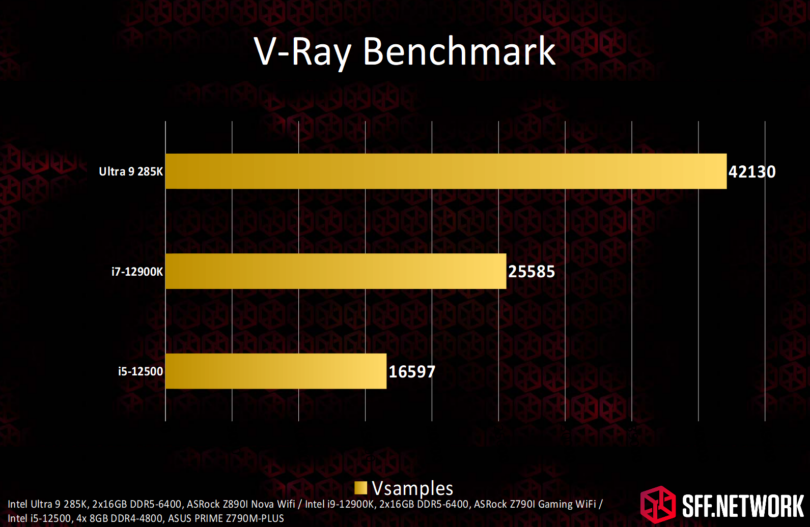 V-Ray Benchmark

Ultra 9 285K 42130

i7-12900K 25585

i5-12500 16597

Vsamples

Intel Ultra 9 285K, 2x16GB DDR5-6400, ASRock Z890I Nova Wifi / Intel i9-12900K, 2x16GB DDR5-6400, ASRock Z790I Gaming WiFi / Intel i5-12500, 4x 8GB DDR4-4800, ASUS PRIME Z790M-PLUS

SFF.NETWORK